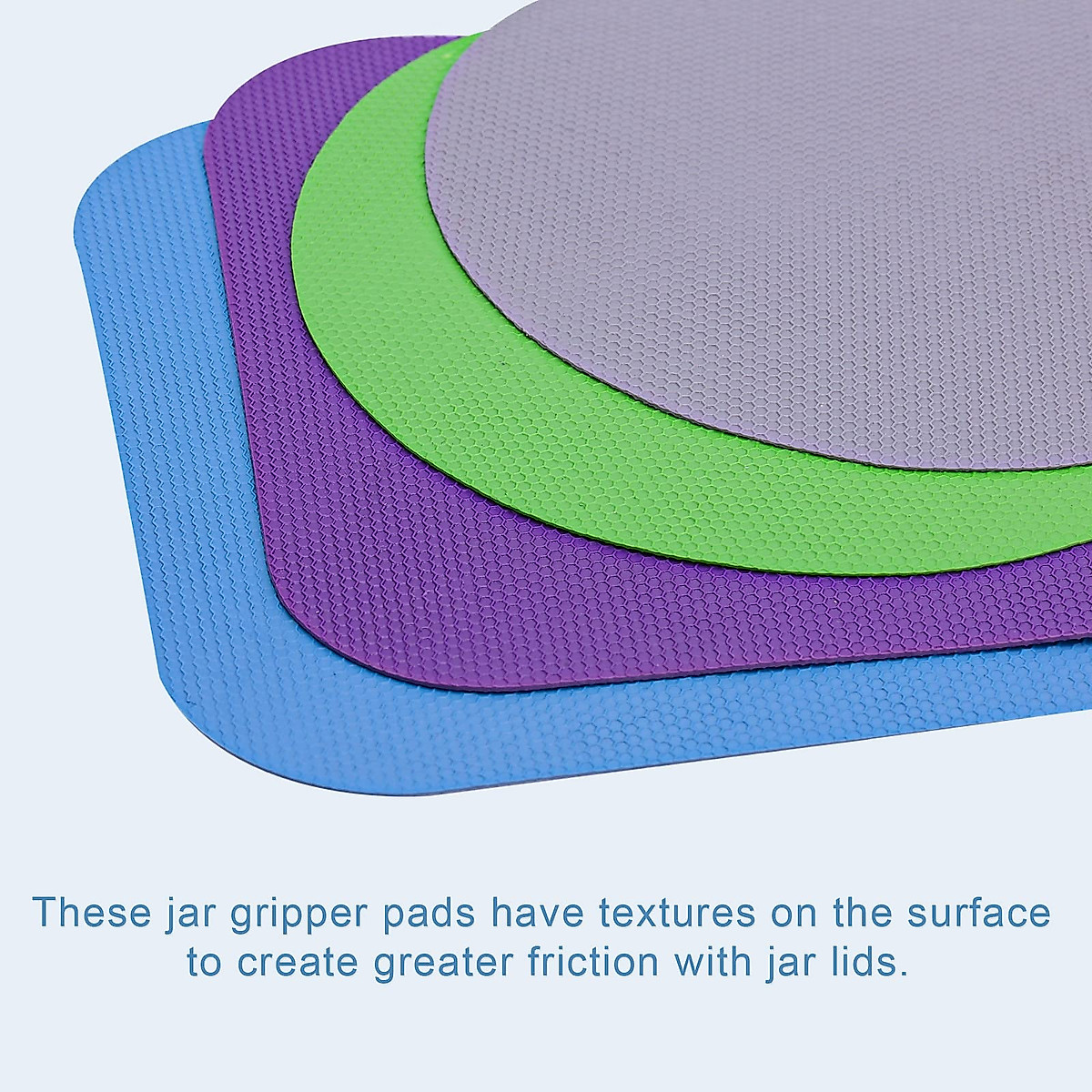 These jar gripper pads have textures on the surface to create greater friction with jar lids.